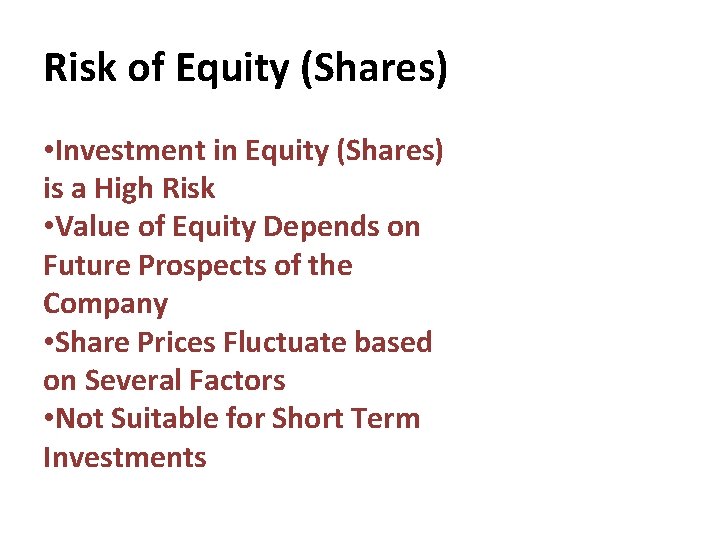 Risk of Equity (Shares)

•Investment in Equity (Shares) is a High Risk
•Value of Equity Depends on Future Prospects of the Company
•Share Prices Fluctuate based on Several Factors
•Not Suitable for Short Term Investments